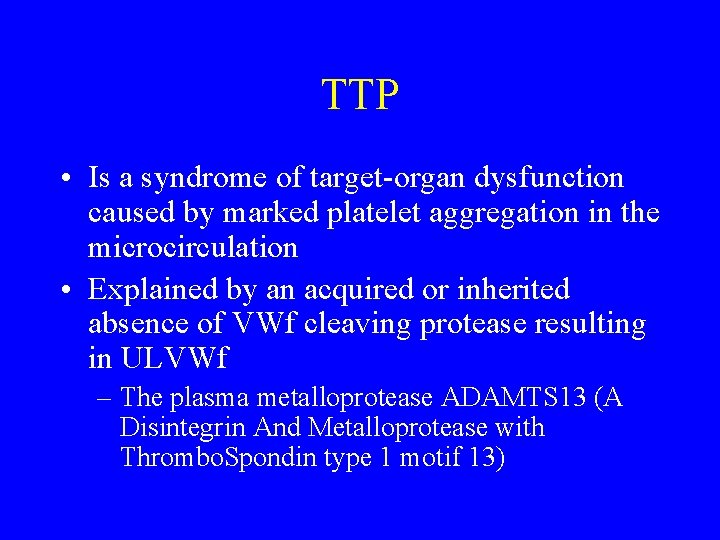 TTP

• Is a syndrome of target-organ dysfunction caused by marked platelet aggregation in the microcirculation

• Explained by an acquired or inherited absence of VWf cleaving protease resulting in ULVWf

– The plasma metalloprotease ADAMTS13 (A Disintegrin And Metalloprotease with ThromboSpondin type 1 motif 13)